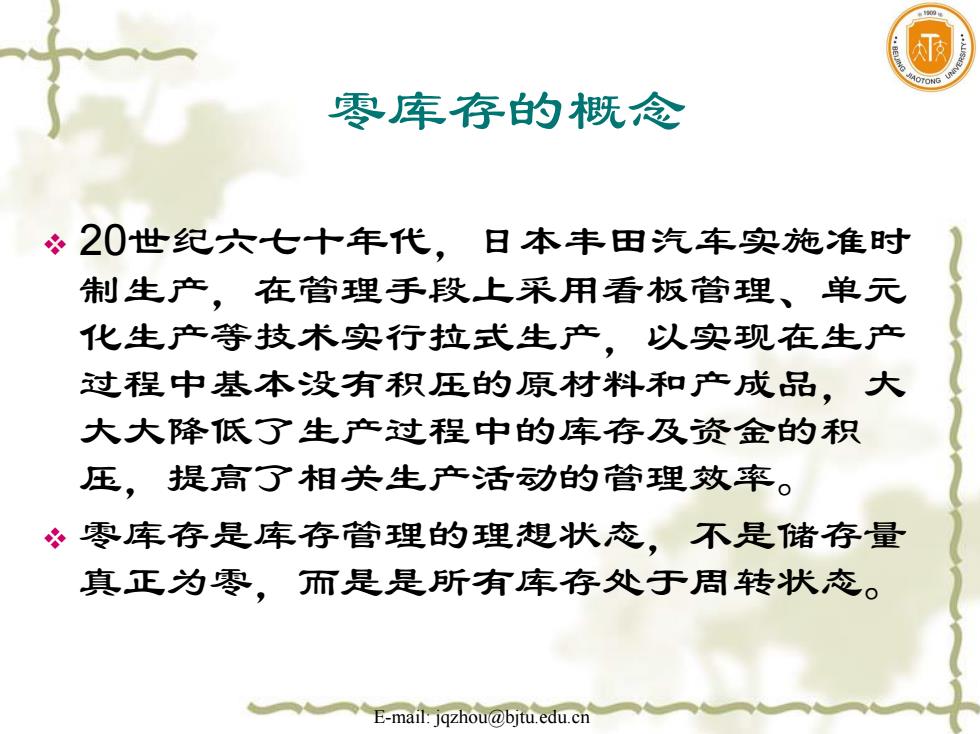 1909
BEIJING JIAOTONG UNIVERSITY

零库存的概念

❖ 20世纪六七十年代，日本丰田汽车实施准时制生产，在管理手段上采用看板管理、单元化生产等技术实行拉式生产，以实现在生产过程中基本没有积压的原材料和产成品，大大大降低了生产过程中的库存及资金的积压，提高了相关生产活动的管理效率。

❖ 零库存是库存管理的理想状态，不是储存量真正为零，而是是所有库存处于周转状态。

E-mail: jqzhou@bjtu.edu.cn